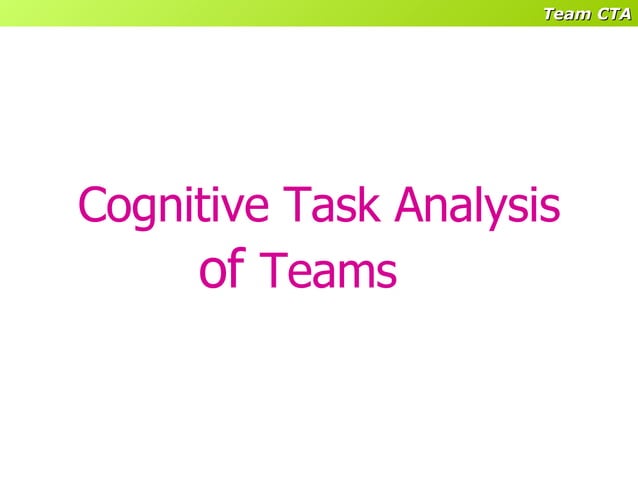 Team CTA

Cognitive Task Analysis of Teams